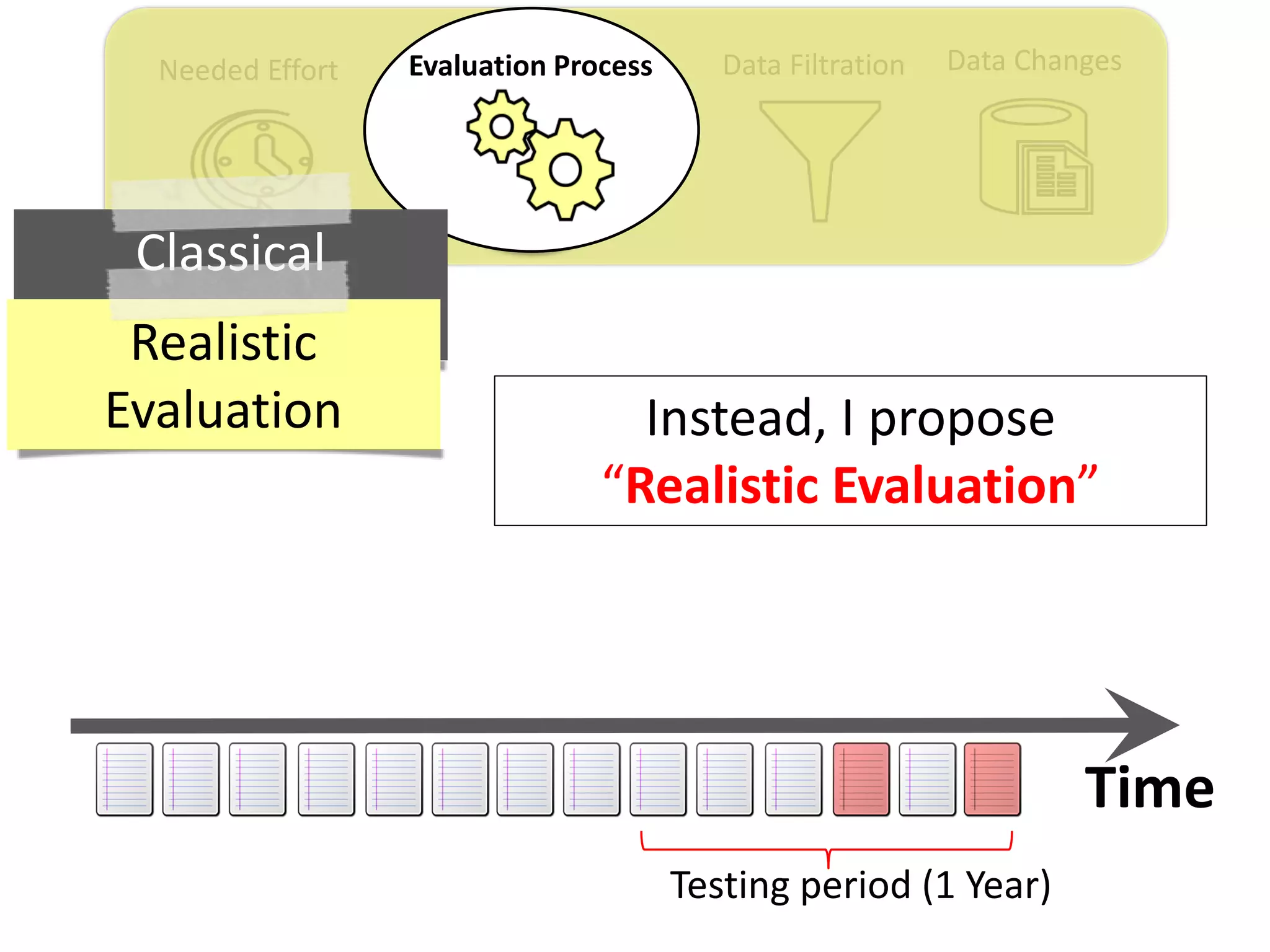 Needed Effort

Evaluation Process

Data Filtration

Data Changes

Classical

Realistic Evaluation

Instead, I propose “Realistic Evaluation”

Time

Testing period (1 Year)